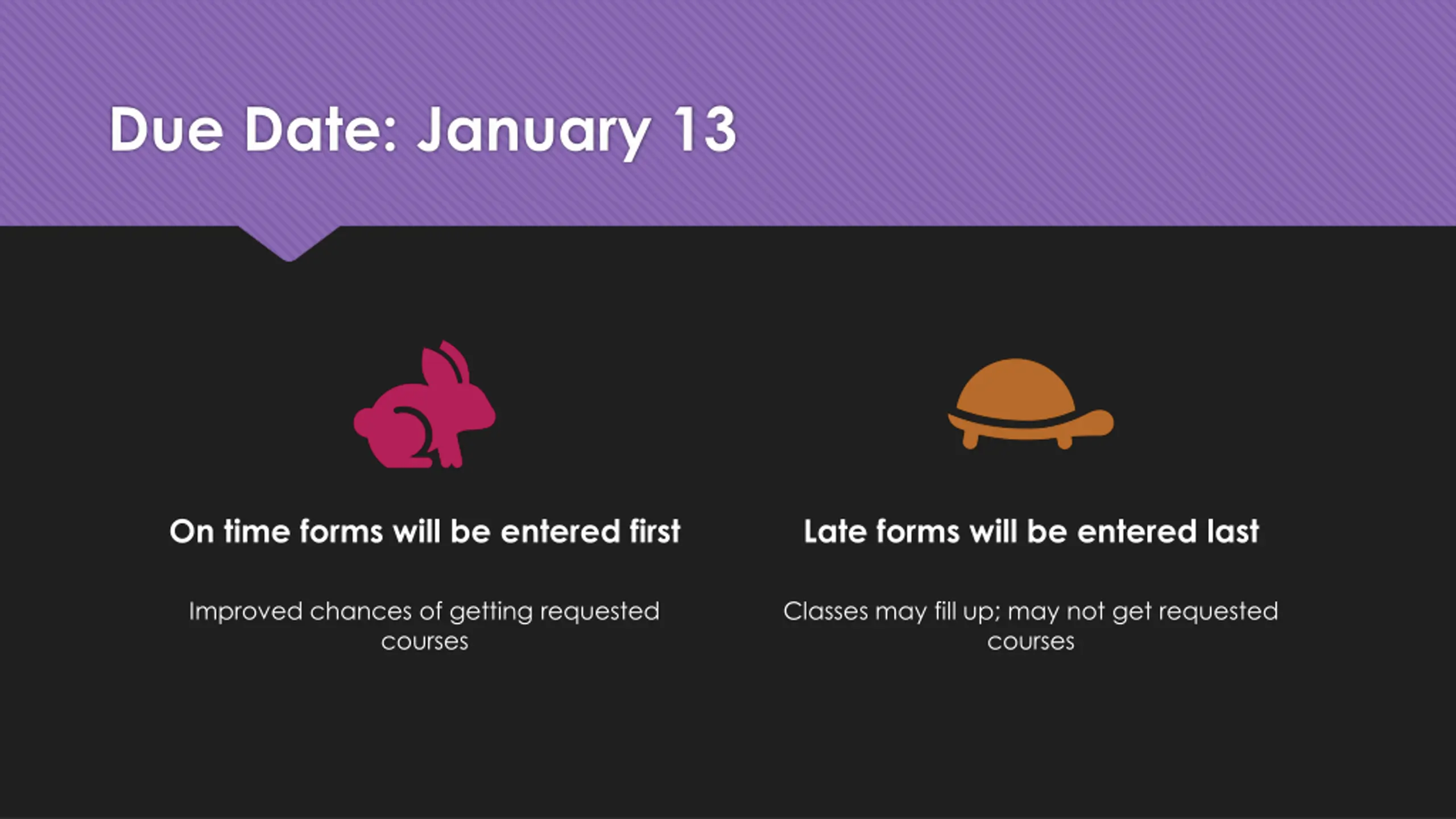 Due Date: January 13

On time forms will be entered first

Improved chances of getting requested courses

Late forms will be entered last

Classes may fill up; may not get requested courses